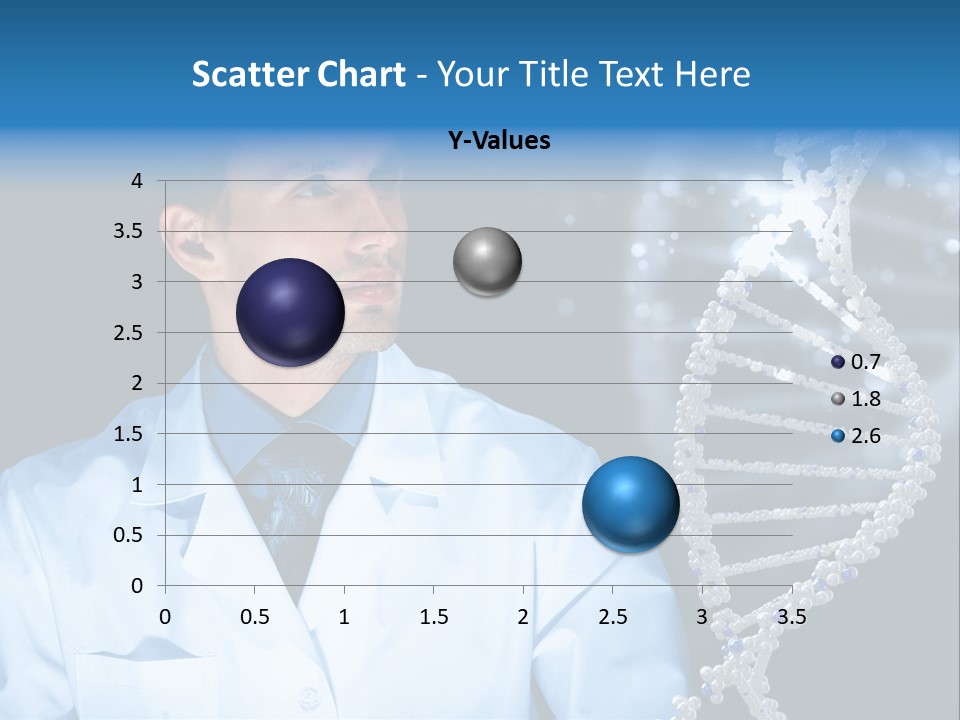 Scatter Chart - Your Title Text Here

Y-Values

4
3.5
3
2.5
2
1.5
1
0.5
0

0 0.5 1 1.5 2 2.5 3 3.5

0.7
1.8
2.6